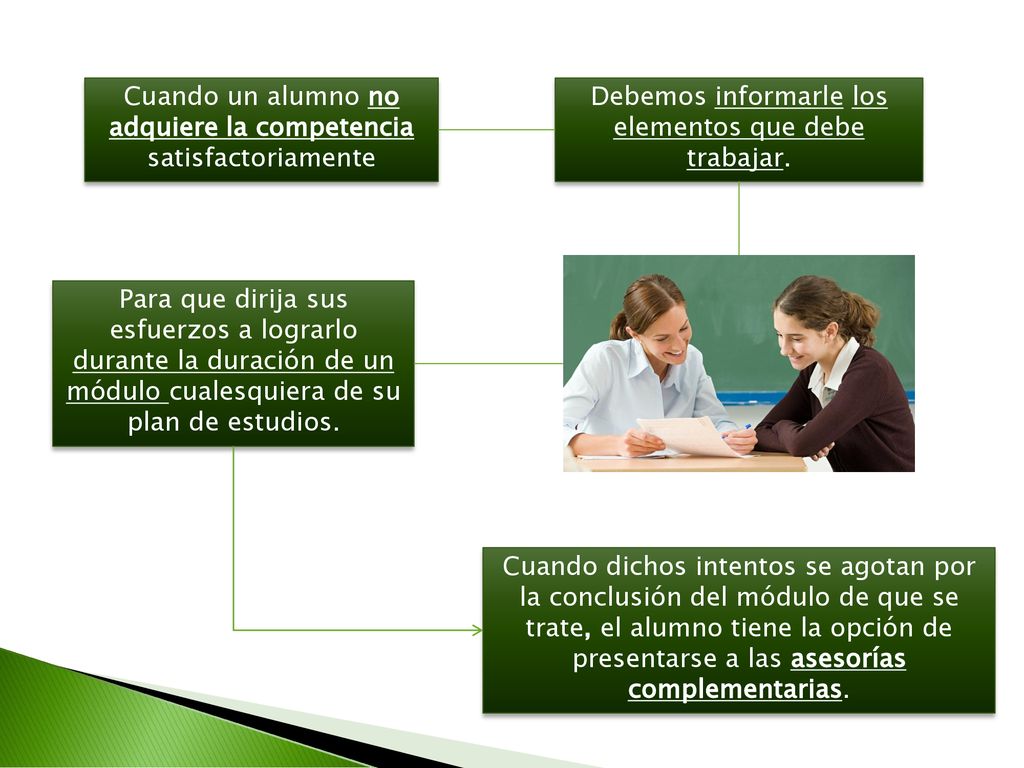 Cuando un alumno no adquiere la competencia satisfactoriamente

Debemos informarle los elementos que debe trabajar.

Para que dirija sus esfuerzos a lograrlo durante la duración de un módulo cualesquiera de su plan de estudios.

Cuando dichos intentos se agotan por la conclusión del módulo de que se trate, el alumno tiene la opción de presentarse a las asesorías complementarias.